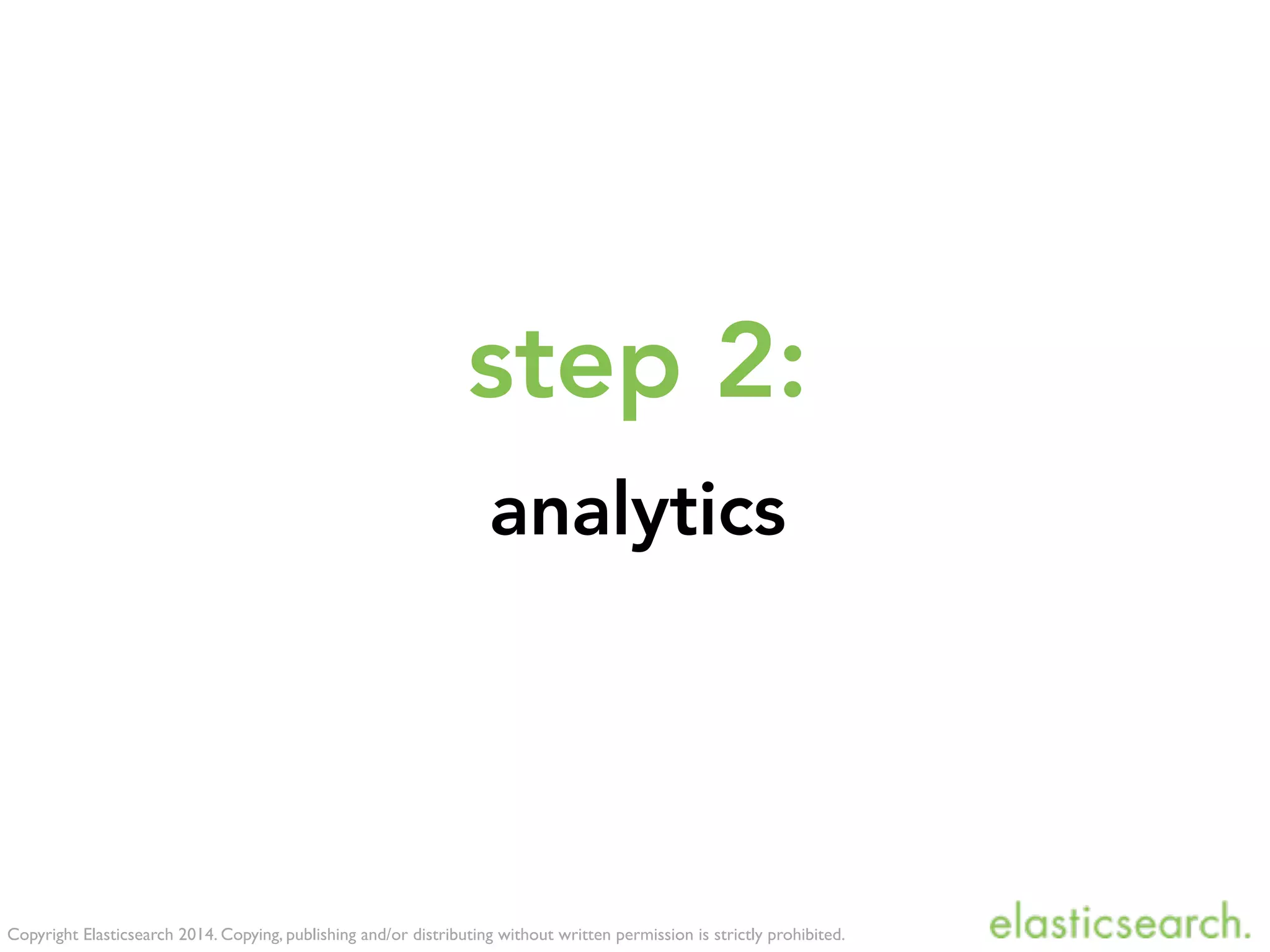 step 2:

analytics

Copyright Elasticsearch 2014. Copying, publishing and/or distributing without written permission is strictly prohibited.

elasticsearch.